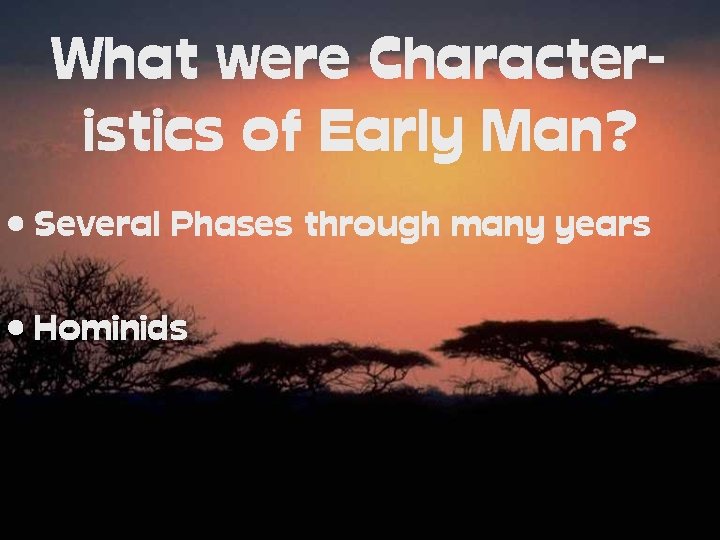 What were Characteristics of Early Man?

• Several Phases through many years

• Hominids